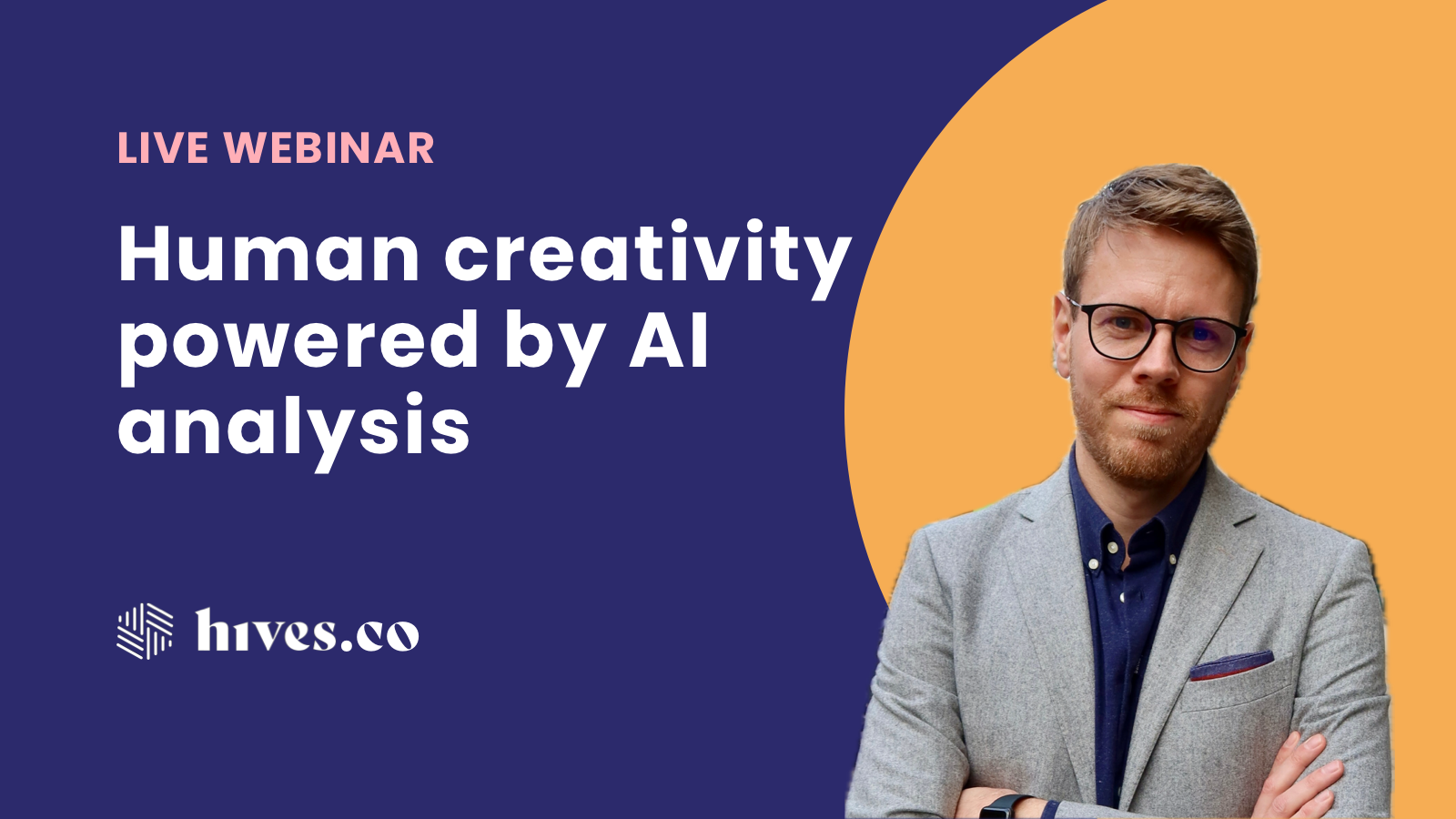 LIVE WEBINAR

Human creativity powered by AI analysis

hives.co